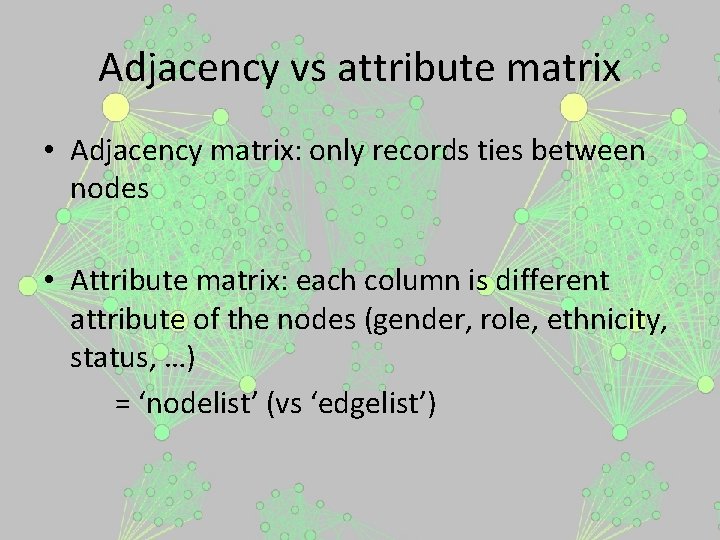 Adjacency vs attribute matrix

• Adjacency matrix: only records ties between nodes

• Attribute matrix: each column is different attribute of the nodes (gender, role, ethnicity, status, …)

= ‘nodelist’ (vs ‘edgelist’)